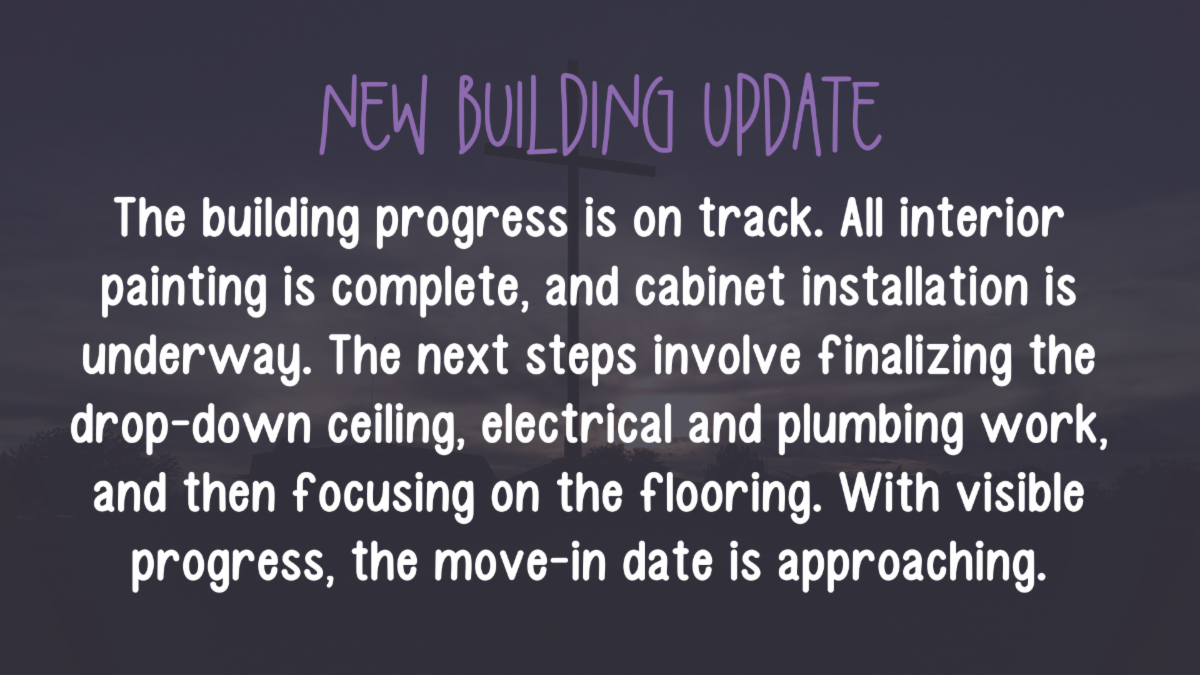 NEW BUILDING UPDATE

The building progress is on track. All interior painting is complete, and cabinet installation is underway. The next steps involve finalizing the drop-down ceiling, electrical and plumbing work, and then focusing on the flooring. With visible progress, the move-in date is approaching.